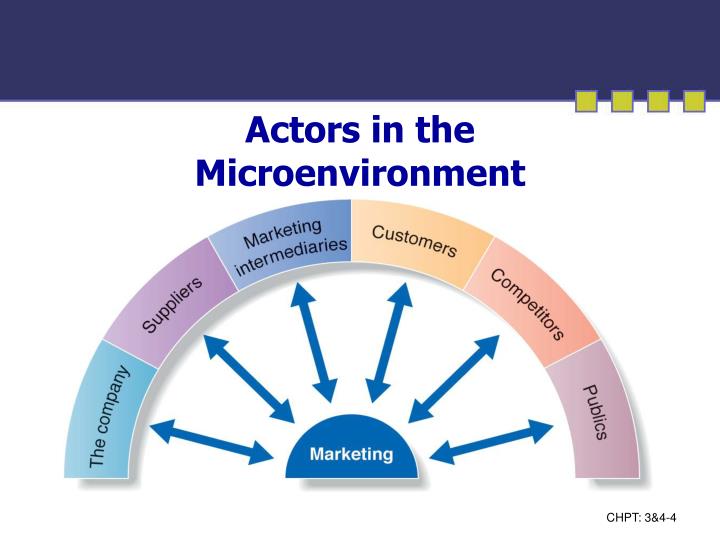 Actors in the Microenvironment

The company

Suppliers

Marketing intermediaries

Customers

Competitors

Publics

Marketing

CHPT: 3&4-4